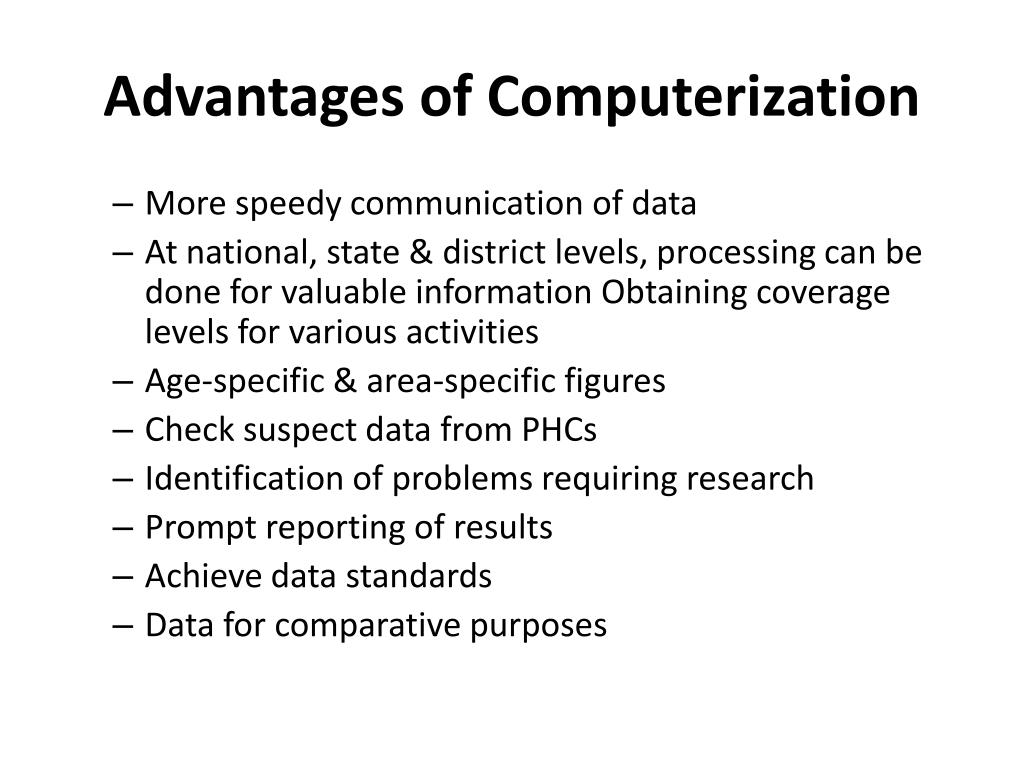 Advantages of Computerization

– More speedy communication of data
– At national, state & district levels, processing can be done for valuable information Obtaining coverage levels for various activities
– Age-specific & area-specific figures
– Check suspect data from PHCs
– Identification of problems requiring research
– Prompt reporting of results
– Achieve data standards
– Data for comparative purposes